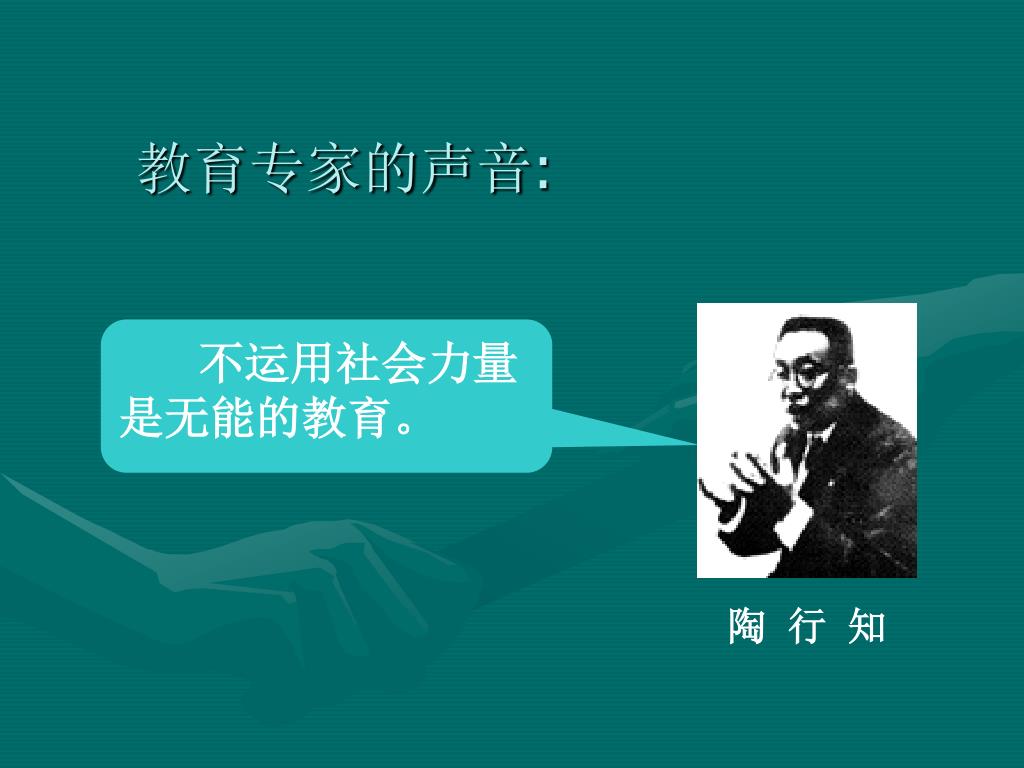 教育专家的声音:

不运用社会力量是无能的教育。

陶 行 知